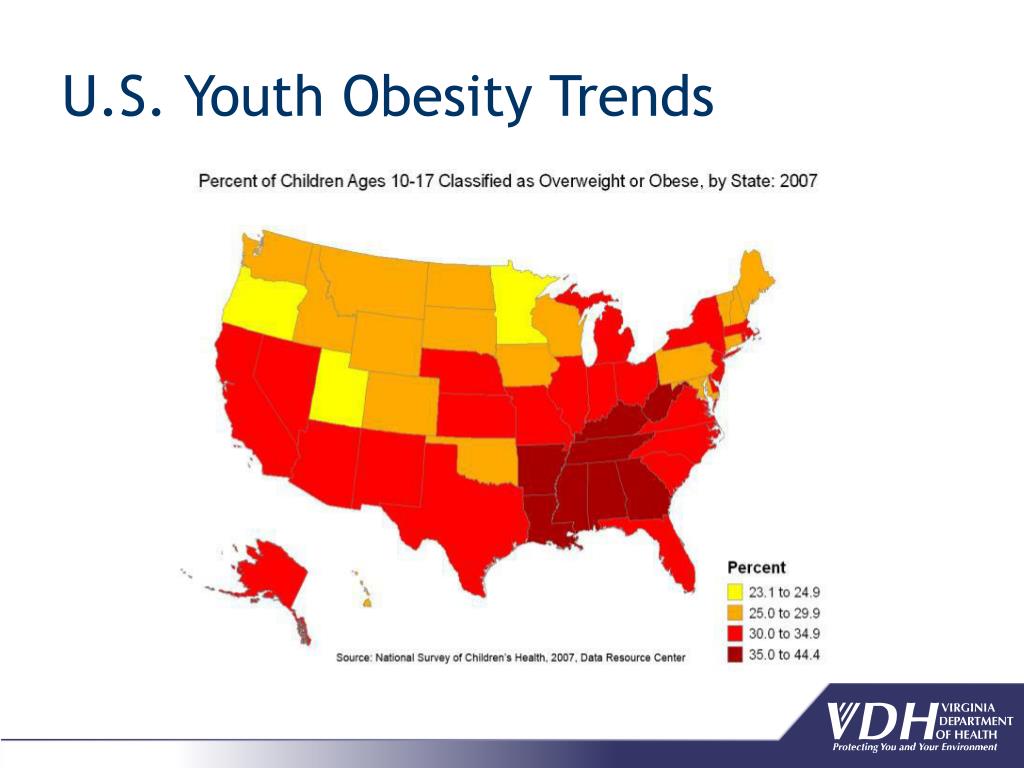 U.S. Youth Obesity Trends

Percent of Children Ages 10-17 Classified as Overweight or Obese, by State: 2007

Percent
23.1 to 24.9
25.0 to 29.9
30.0 to 34.9
35.0 to 44.4

Source: National Survey of Children's Health, 2007, Data Resource Center

VDH VIRGINIA DEPARTMENT OF HEALTH
Protecting You and Your Environment